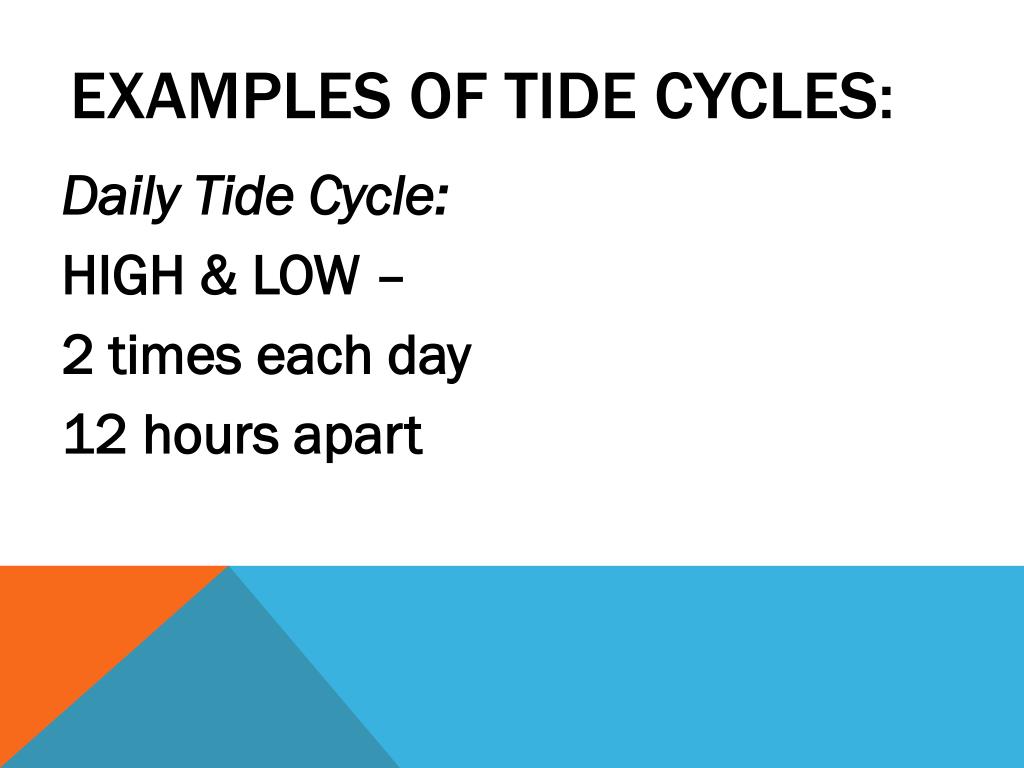 EXAMPLES OF TIDE CYCLES:

Daily Tide Cycle:

HIGH & LOW –

2 times each day

12 hours apart